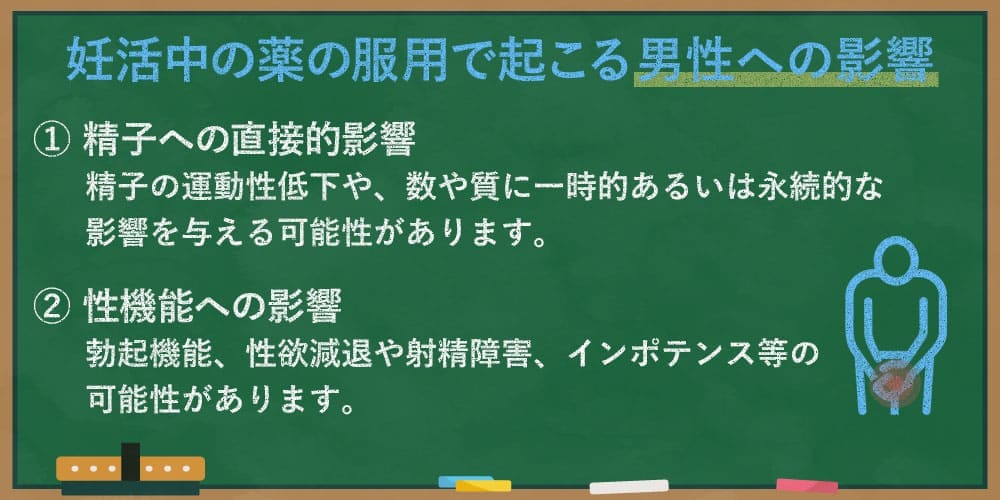 妊活中の薬の服用で起こる男性への影響

① 精子への直接的影響
精子の運動性低下や、数や質に一時的あるいは永続的な影響を与える可能性があります。

② 性機能への影響
勃起機能、性欲減退や射精障害、インポテンス等の可能性があります。